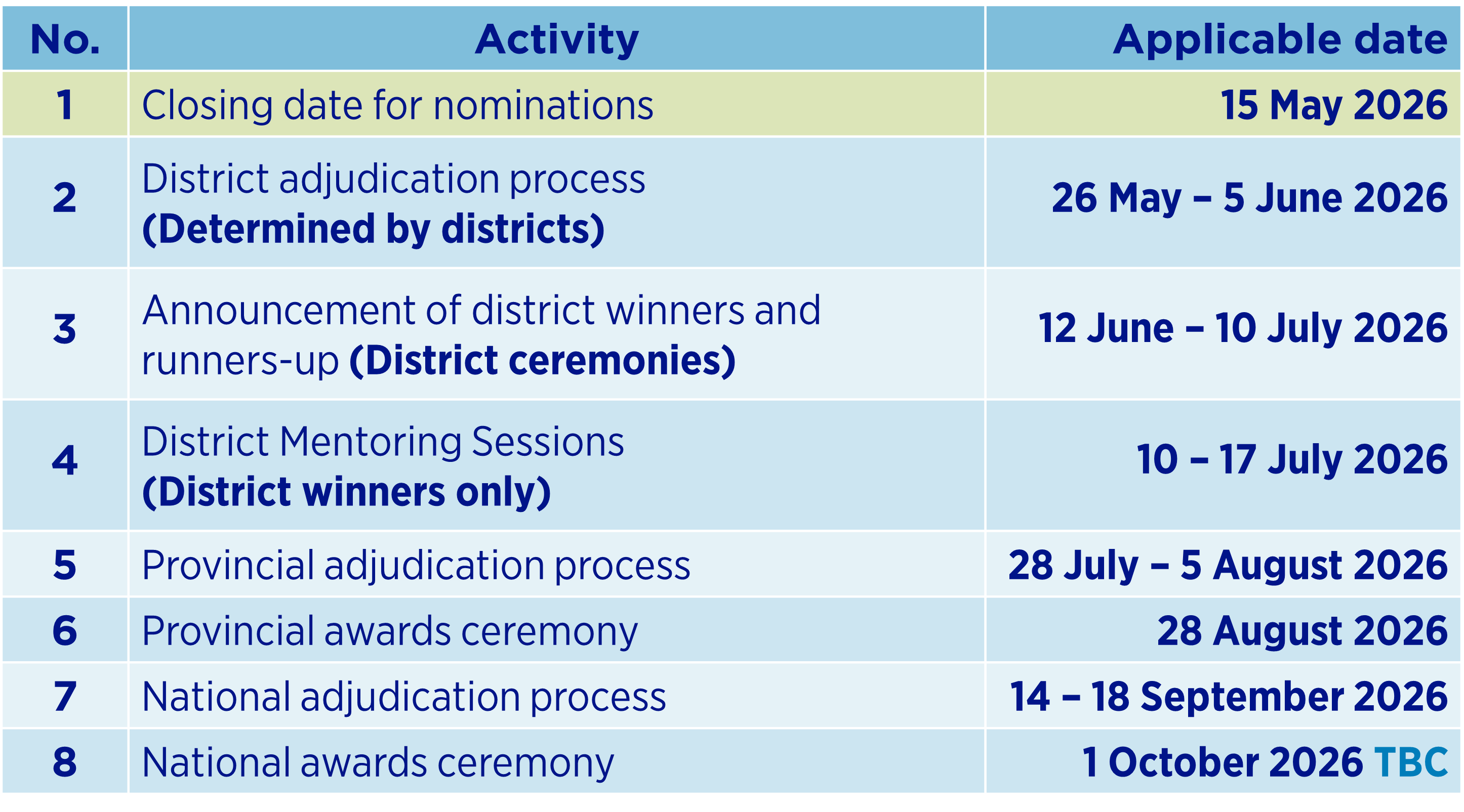 | No. | Activity | Applicable date |
|---|---|---|
| 1 | Closing date for nominations | 15 May 2026 |
| 2 | District adjudication process (Determined by districts) | 26 May – 5 June 2026 |
| 3 | Announcement of district winners and runners-up (District ceremonies) | 12 June – 10 July 2026 |
| 4 | District Mentoring Sessions (District winners only) | 10 – 17 July 2026 |
| 5 | Provincial adjudication process | 28 July – 5 August 2026 |
| 6 | Provincial awards ceremony | 28 August 2026 |
| 7 | National adjudication process | 14 – 18 September 2026 |
| 8 | National awards ceremony | 1 October 2026 TBC |